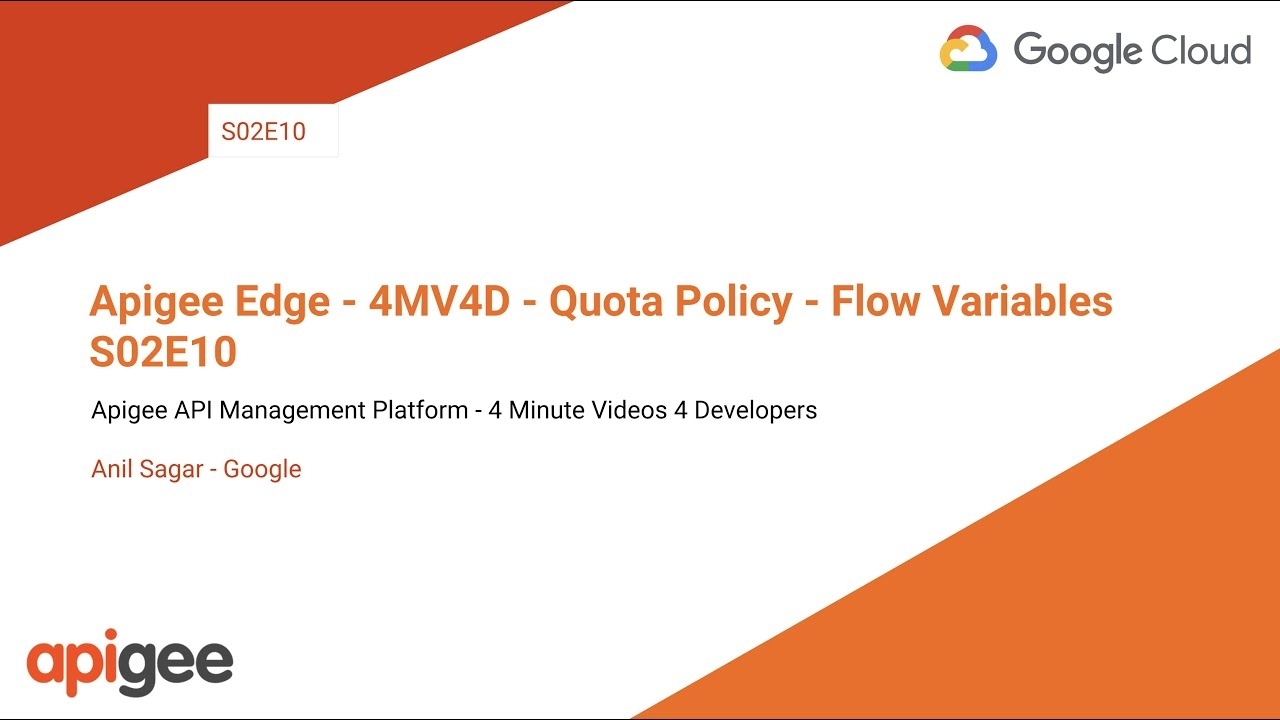 Google Cloud

S02E10

Apigee Edge - 4MV4D - Quota Policy - Flow Variables S02E10

Apigee API Management Platform - 4 Minute Videos 4 Developers

Anil Sagar - Google

apigee